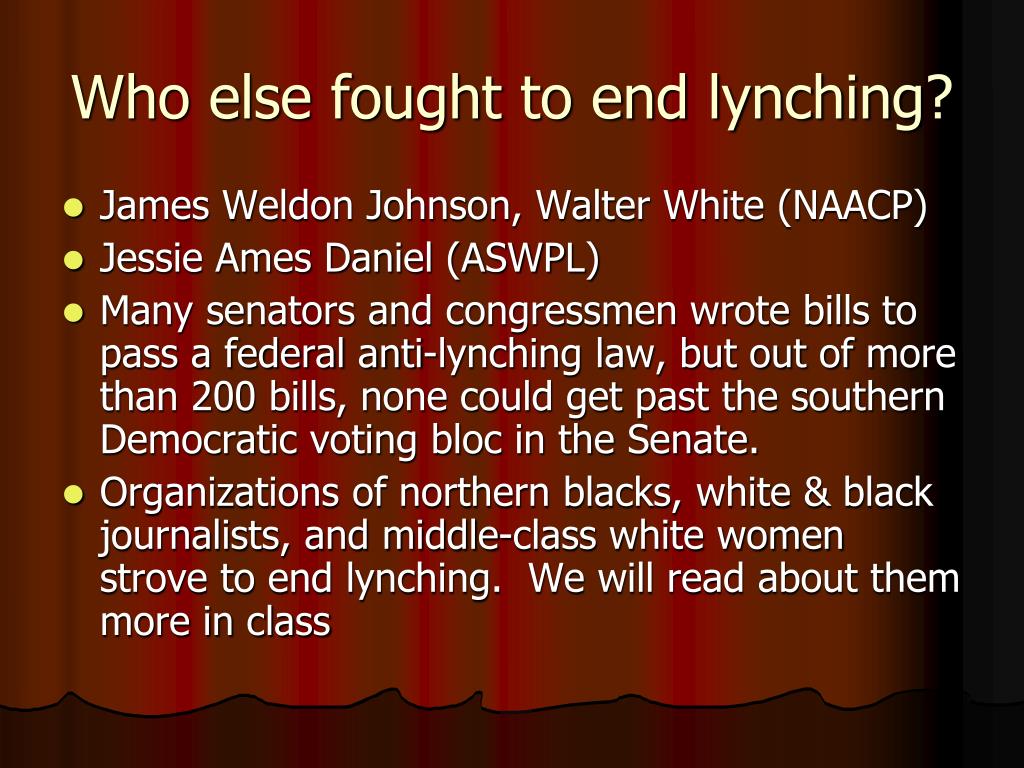 Who else fought to end lynching?

- James Weldon Johnson, Walter White (NAACP)
- Jessie Ames Daniel (ASWPL)
- Many senators and congressmen wrote bills to pass a federal anti-lynching law, but out of more than 200 bills, none could get past the southern Democratic voting bloc in the Senate.
- Organizations of northern blacks, white & black journalists, and middle-class white women strove to end lynching.  We will read about them more in class